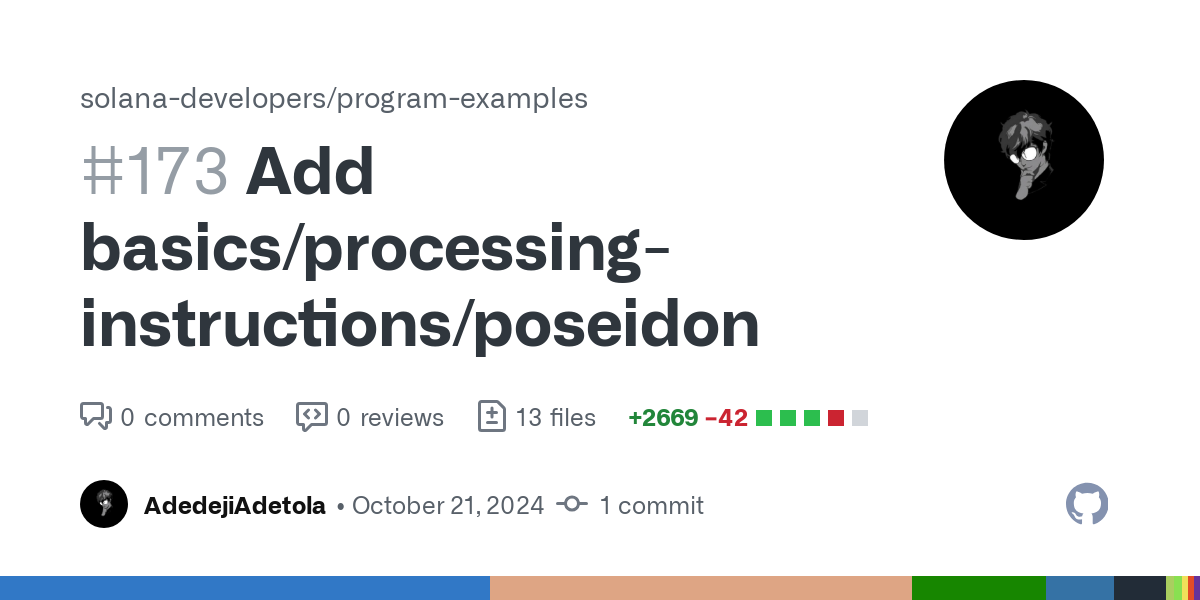 solana-developers/program-examples

#173 Add basics/processing-instructions/poseidon

0 comments 0 reviews 13 files +2669 −42

AdedejiAdetola • October 21, 2024 1 commit